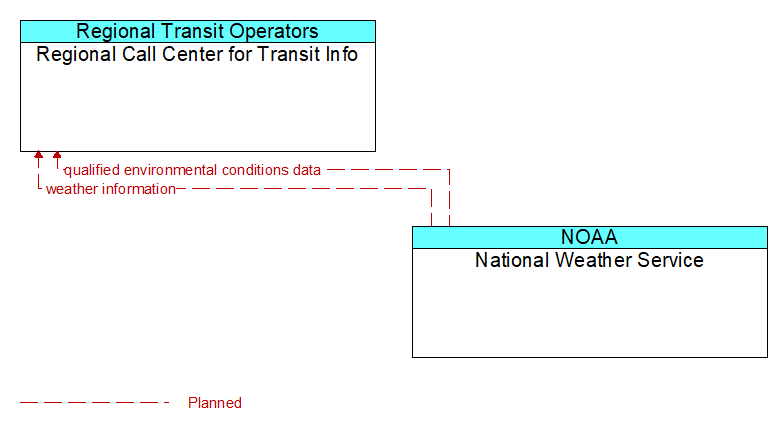 Regional Transit Operators
Regional Call Center for Transit Info

qualified environmental conditions data
weather information

NOAA
National Weather Service

Planned